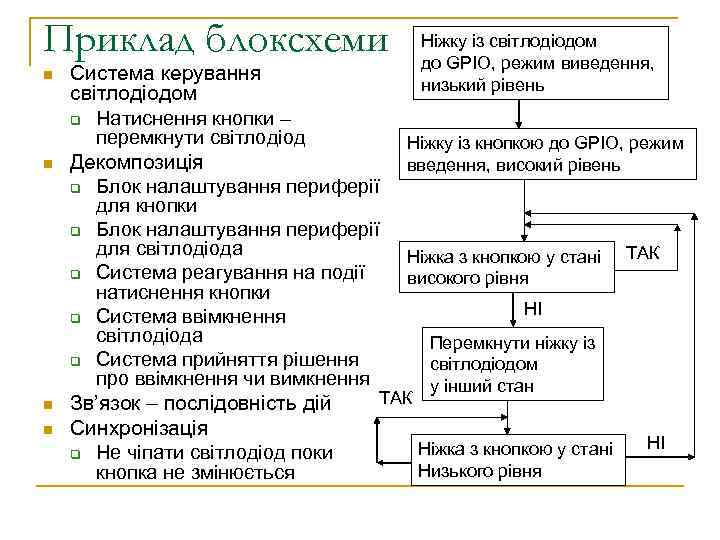 Приклад блоксхеми

- Система керування світлодіодом
  - Натиснення кнопки – перемкнути світлодіод
- Декомпозиція
  - Блок налаштування периферії для кнопки
  - Блок налаштування периферії для світлодіода
  - Система реагування на події натиснення кнопки
  - Система ввімкнення світлодіода
  - Система прийняття рішення про ввімкнення чи вимкнення
- Зв'язок – послідовність дій
- Синхронізація
  - Не чіпати світлодіод поки кнопка не змінюється

Ніжку із світлодіодом до GPIO, режим виведення, низький рівень

Ніжку із кнопкою до GPIO, режим введення, високий рівень

Ніжка з кнопкою у стані високого рівня

ТАК

НІ

Перемкнути ніжку із світлодіодом у інший стан

ТАК

Ніжка з кнопкою у стані Низького рівня

НІ